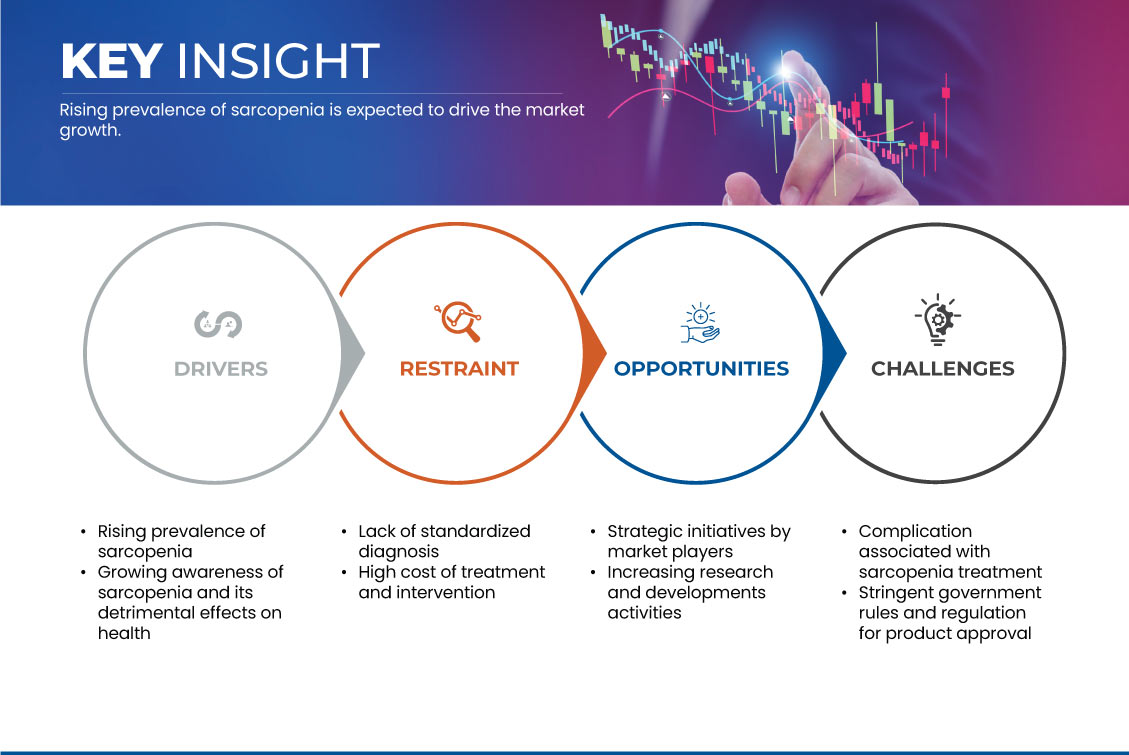 KEY INSIGHT

Rising prevalence of sarcopenia is expected to drive the market growth.

DRIVERS

RESTRAINT

OPPORTUNITIES

CHALLENGES

• Rising prevalence of sarcopenia
• Growing awareness of sarcopenia and its detrimental effects on health

• Lack of standardized diagnosis
• High cost of treatment and intervention

• Strategic initiatives by market players
• Increasing research and developments activities

• Complication associated with sarcopenia treatment
• Stringent government rules and regulation for product approval